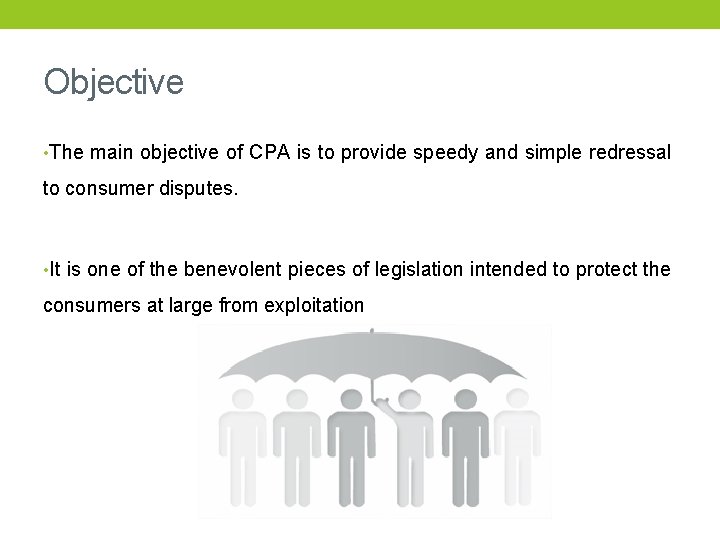 Objective

•The main objective of CPA is to provide speedy and simple redressal to consumer disputes.

•It is one of the benevolent pieces of legislation intended to protect the consumers at large from exploitation